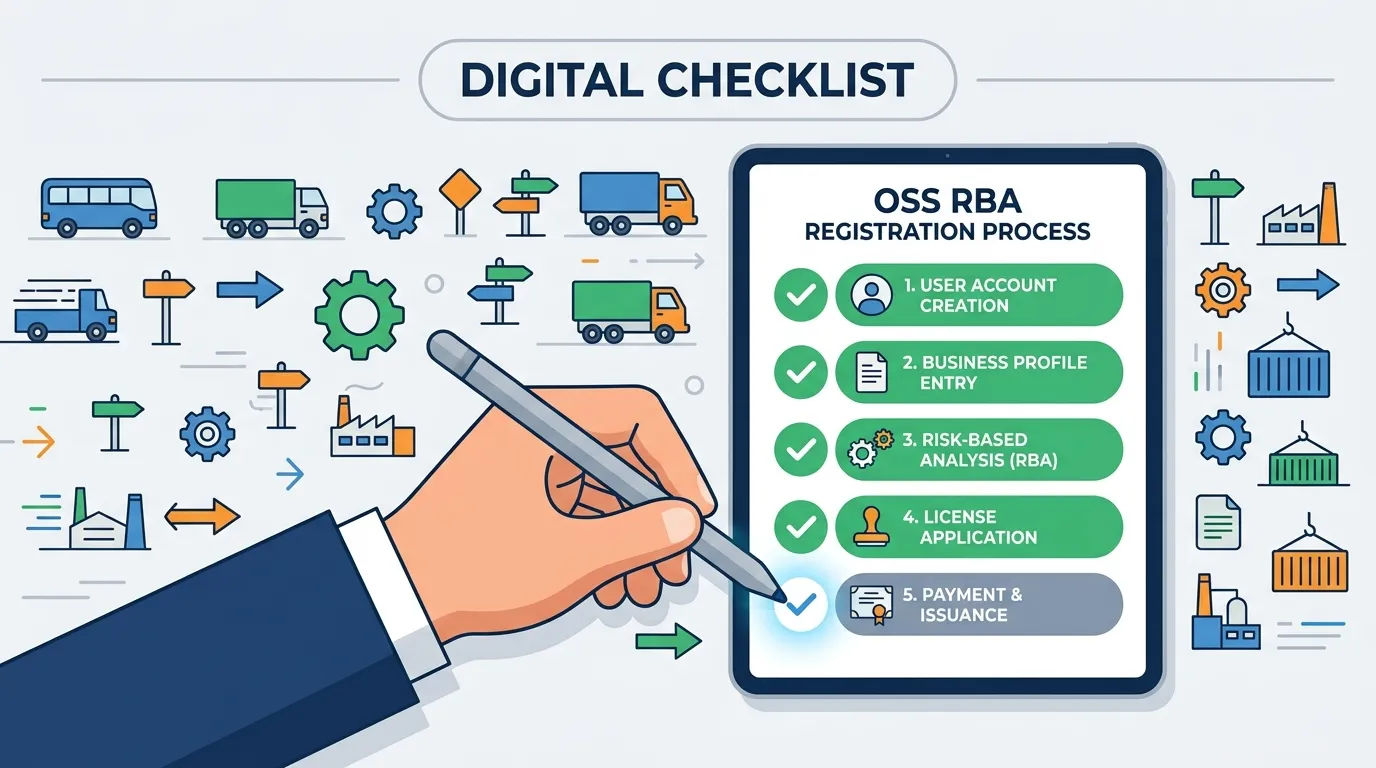 DIGITAL CHECKLIST

OSS RBA
REGISTRATION PROCESS

1. USER ACCOUNT CREATION

2. BUSINESS PROFILE ENTRY

3. RISK-BASED ANALYSIS (RBA)

4. LICENSE APPLICATION

5. PAYMENT & ISSUANCE